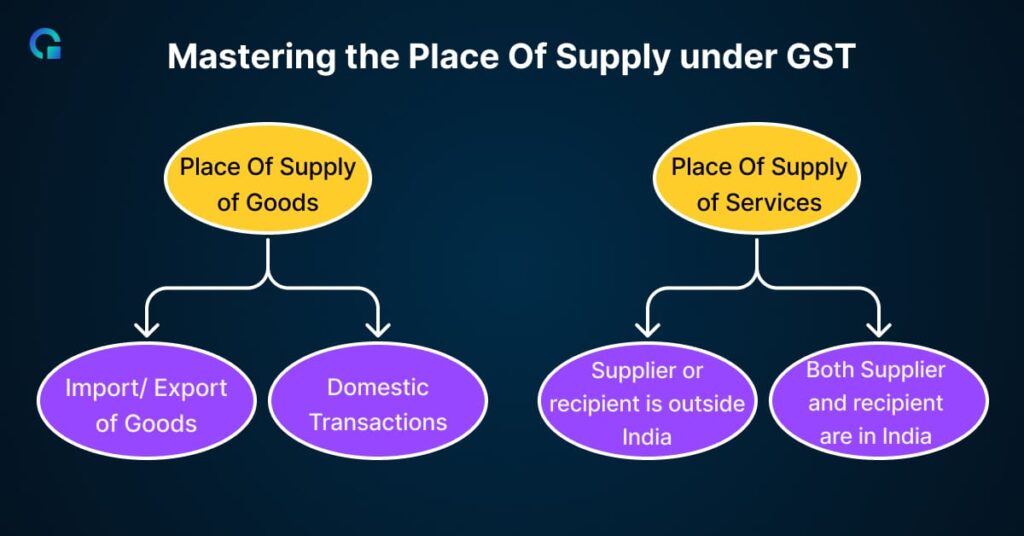 Mastering the Place Of Supply under GST

Place Of Supply of Goods

Import/ Export of Goods

Domestic Transactions

Place Of Supply of Services

Supplier or recipient is outside India

Both Supplier and recipient are in India